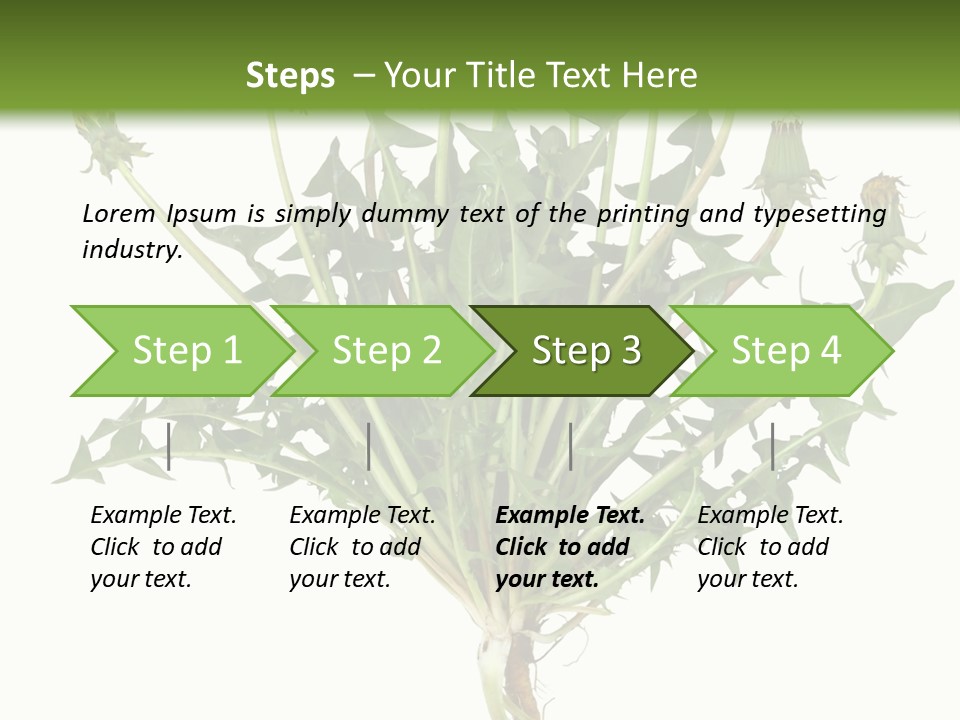 Steps – Your Title Text Here

Lorem Ipsum is simply dummy text of the printing and typesetting industry.

Step 1

Step 2

Step 3

Step 4

Example Text. Click to add your text.

Example Text. Click to add your text.

Example Text. Click to add your text.

Example Text. Click to add your text.